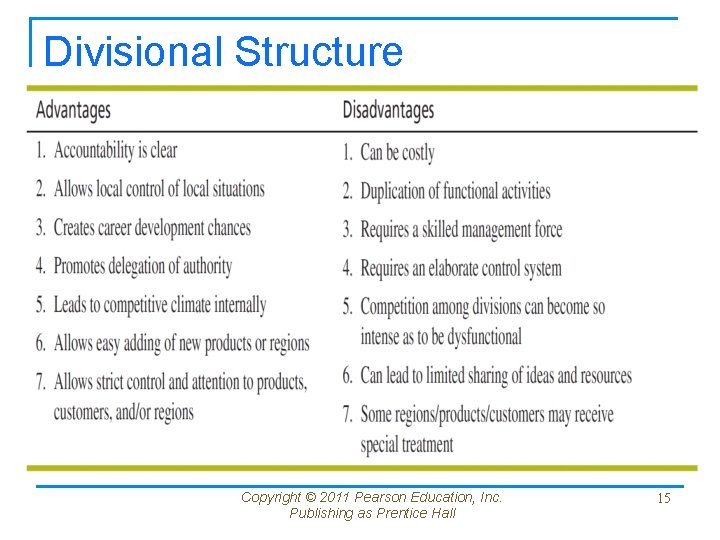 Divisional Structure

| Advantages | Disadvantages |
|---|---|
| 1. Accountability is clear | 1. Can be costly |
| 2. Allows local control of local situations | 2. Duplication of functional activities |
| 3. Creates career development chances | 3. Requires a skilled management force |
| 4. Promotes delegation of authority | 4. Requires an elaborate control system |
| 5. Leads to competitive climate internally | 5. Competition among divisions can become so intense as to be dysfunctional |
| 6. Allows easy adding of new products or regions | 6. Can lead to limited sharing of ideas and resources |
| 7. Allows strict control and attention to products, customers, and/or regions | 7. Some regions/products/customers may receive special treatment |

Copyright © 2011 Pearson Education, Inc. Publishing as Prentice Hall

15